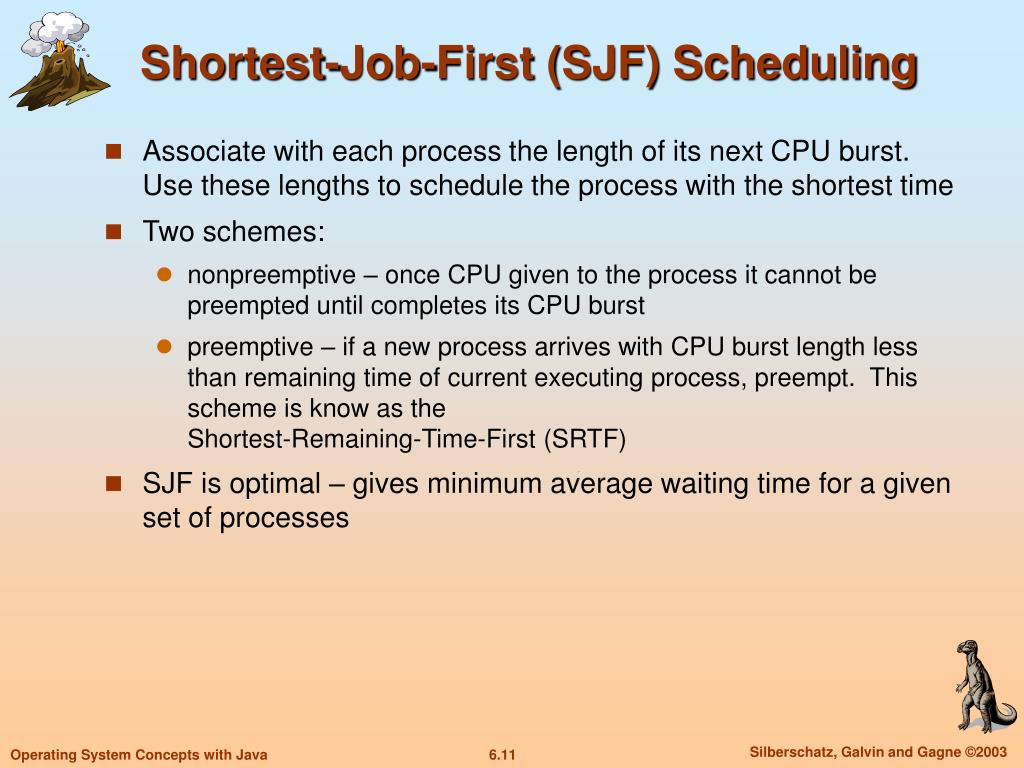 Shortest-Job-First (SJF) Scheduling

Associate with each process the length of its next CPU burst. Use these lengths to schedule the process with the shortest time

Two schemes:

nonpreemptive – once CPU given to the process it cannot be preempted until completes its CPU burst

preemptive – if a new process arrives with CPU burst length less than remaining time of current executing process, preempt. This scheme is know as the Shortest-Remaining-Time-First (SRTF)

SJF is optimal – gives minimum average waiting time for a given set of processes

Operating System Concepts with Java

6.11

Silberschatz, Galvin and Gagne ©2003